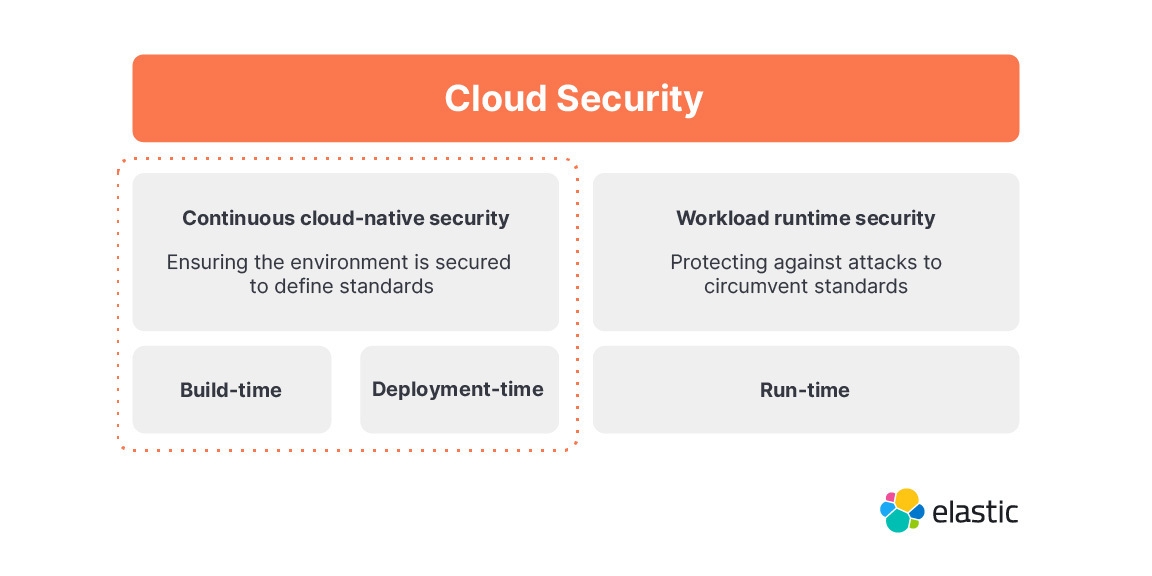 Cloud Security

Continuous cloud-native security

Ensuring the environment is secured to define standards

Build-time

Deployment-time

Workload runtime security

Protecting against attacks to circumvent standards

Run-time

elastic